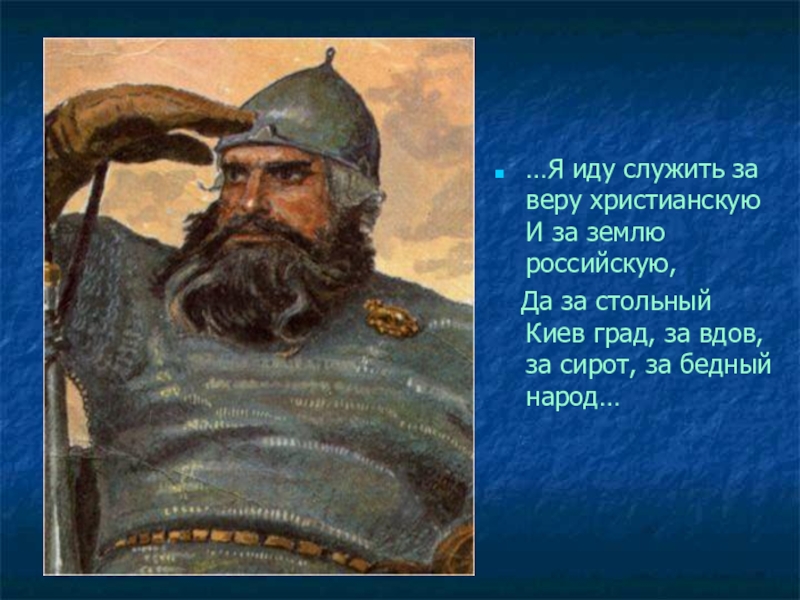 …Я иду служить за веру христианскую И за землю российскую,

Да за стольный Киев град, за вдов, за сирот, за бедный народ…